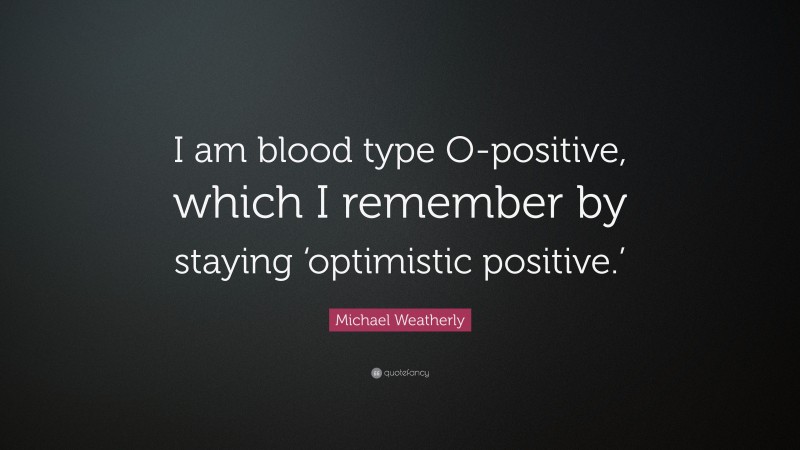 I am blood type O-positive, which I remember by staying ‘optimistic positive.’

Michael Weatherly

quotefancy